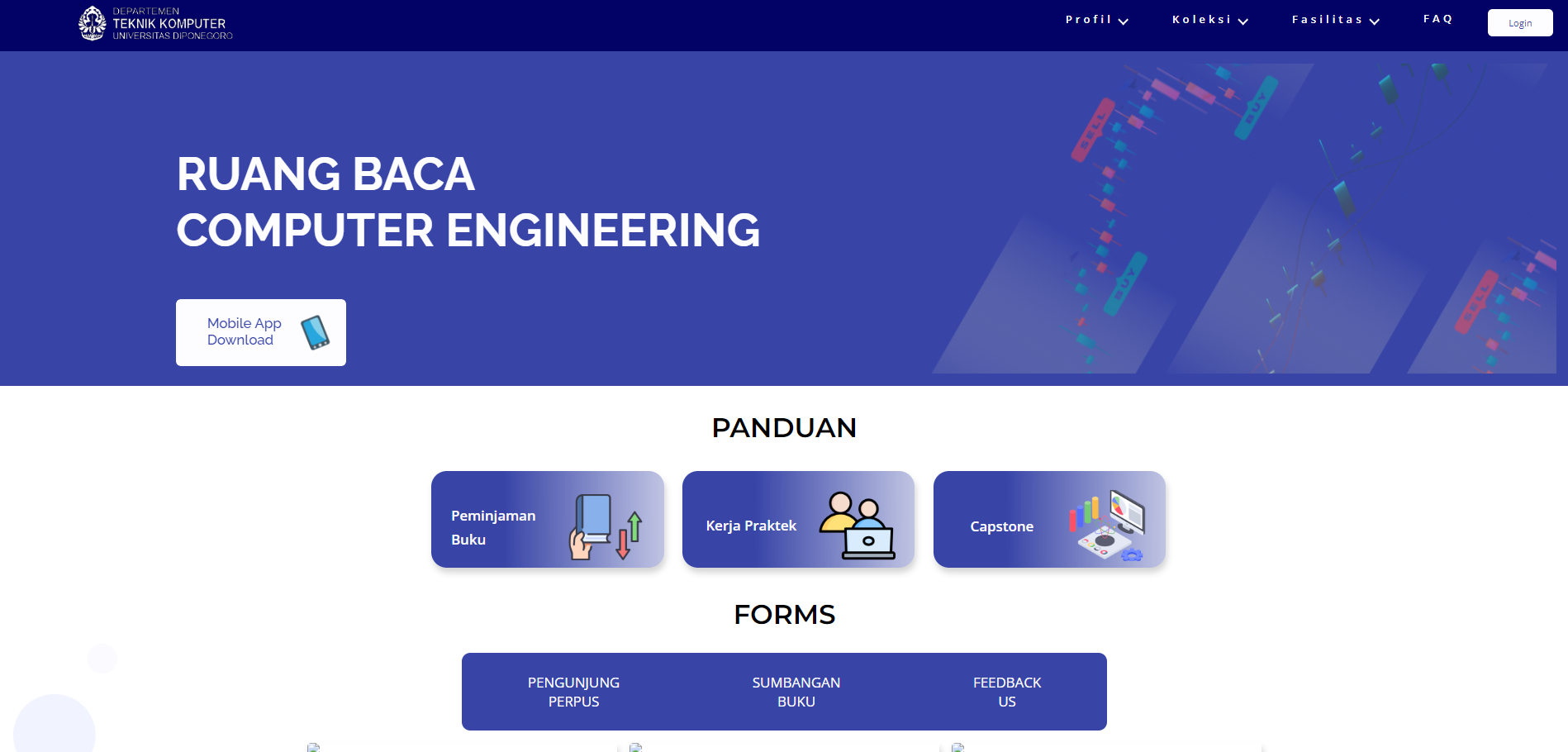 DEPARTEMEN
TEKNIK KOMPUTER
UNIVERSITAS DIPONEGORO

Profil Koleksi Fasilitas FAQ Login

RUANG BACA
COMPUTER ENGINEERING

Mobile App
Download

PANDUAN

Peminjaman Buku

Kerja Praktek

Capstone

FORMS

PENGUNJUNG PERPUS

SUMBANGAN BUKU

FEEDBACK US